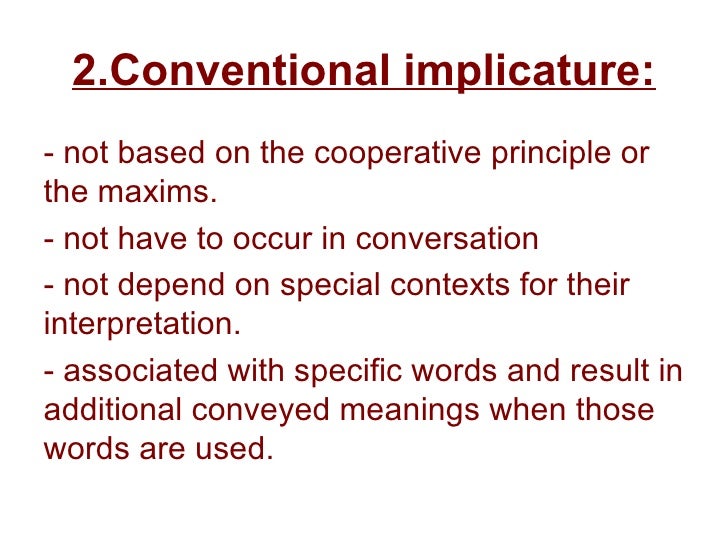 2.Conventional implicature:

- not based on the cooperative principle or the maxims.

- not have to occur in conversation

- not depend on special contexts for their interpretation.

- associated with specific words and result in additional conveyed meanings when those words are used.